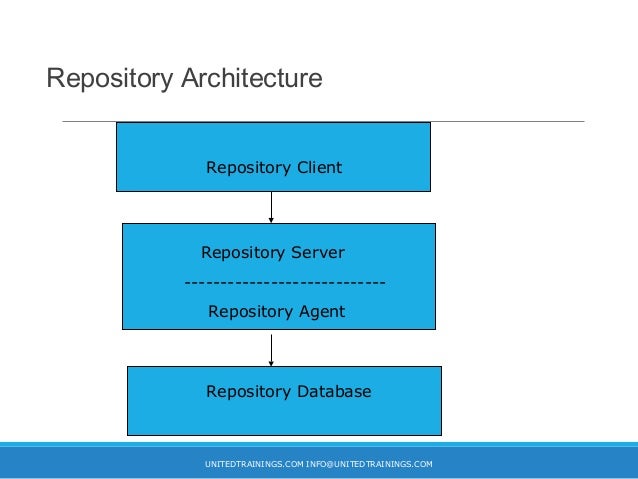 Repository Architecture

Repository Client

Repository Server

----------------------------

Repository Agent

Repository Database

UNITEDTRAININGS.COM INFO@UNITEDTRAININGS.COM